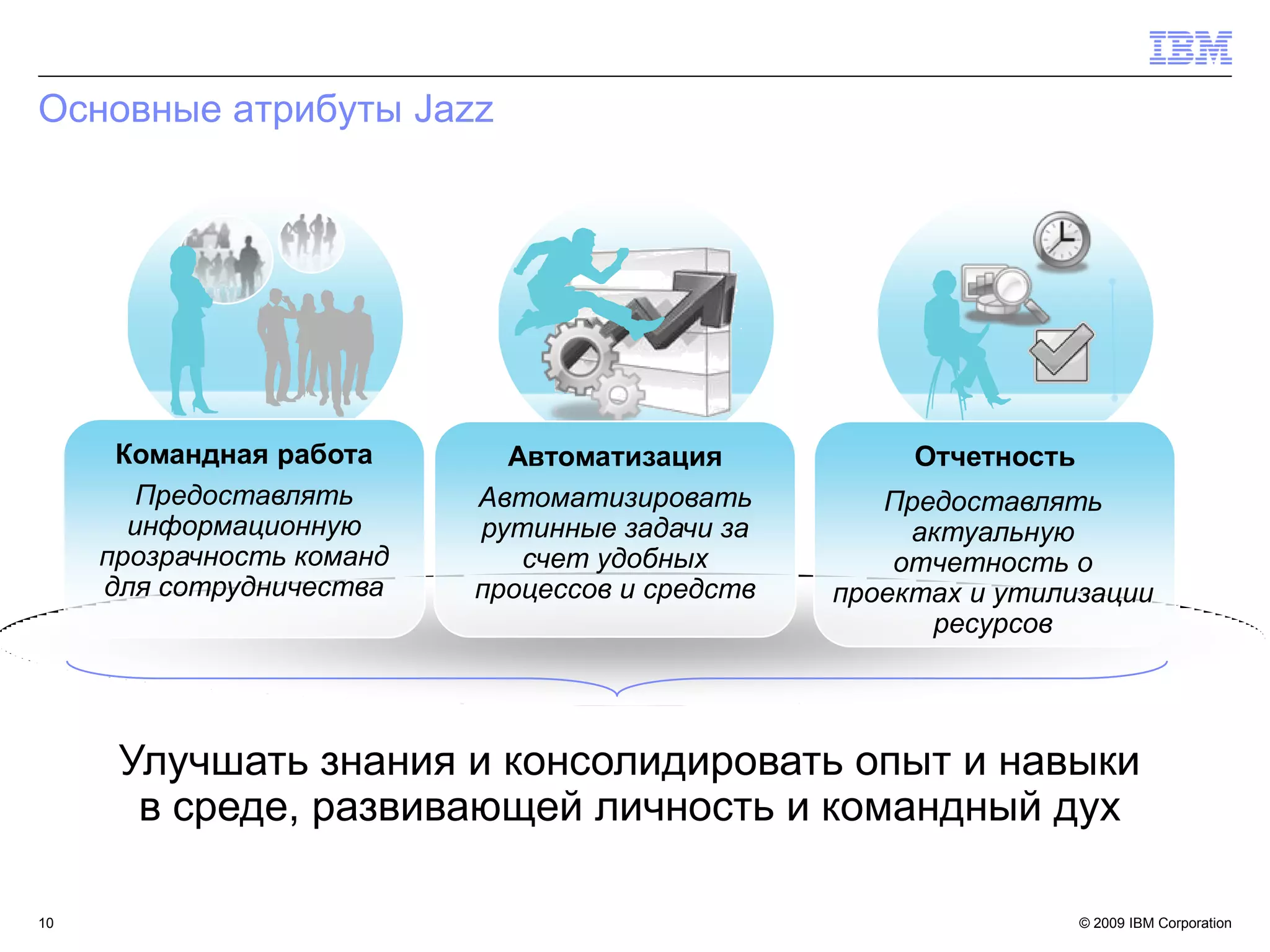 IBM

Основные атрибуты Jazz

Командная работа

Предоставлять информационную прозрачность команд для сотрудничества

Автоматизация

Автоматизировать рутинные задачи за счет удобных процессов и средств

Отчетность

Предоставлять актуальную отчетность о проектах и утилизации ресурсов

Улучшать знания и консолидировать опыт и навыки в среде, развивающей личность и командный дух

10

© 2009 IBM Corporation